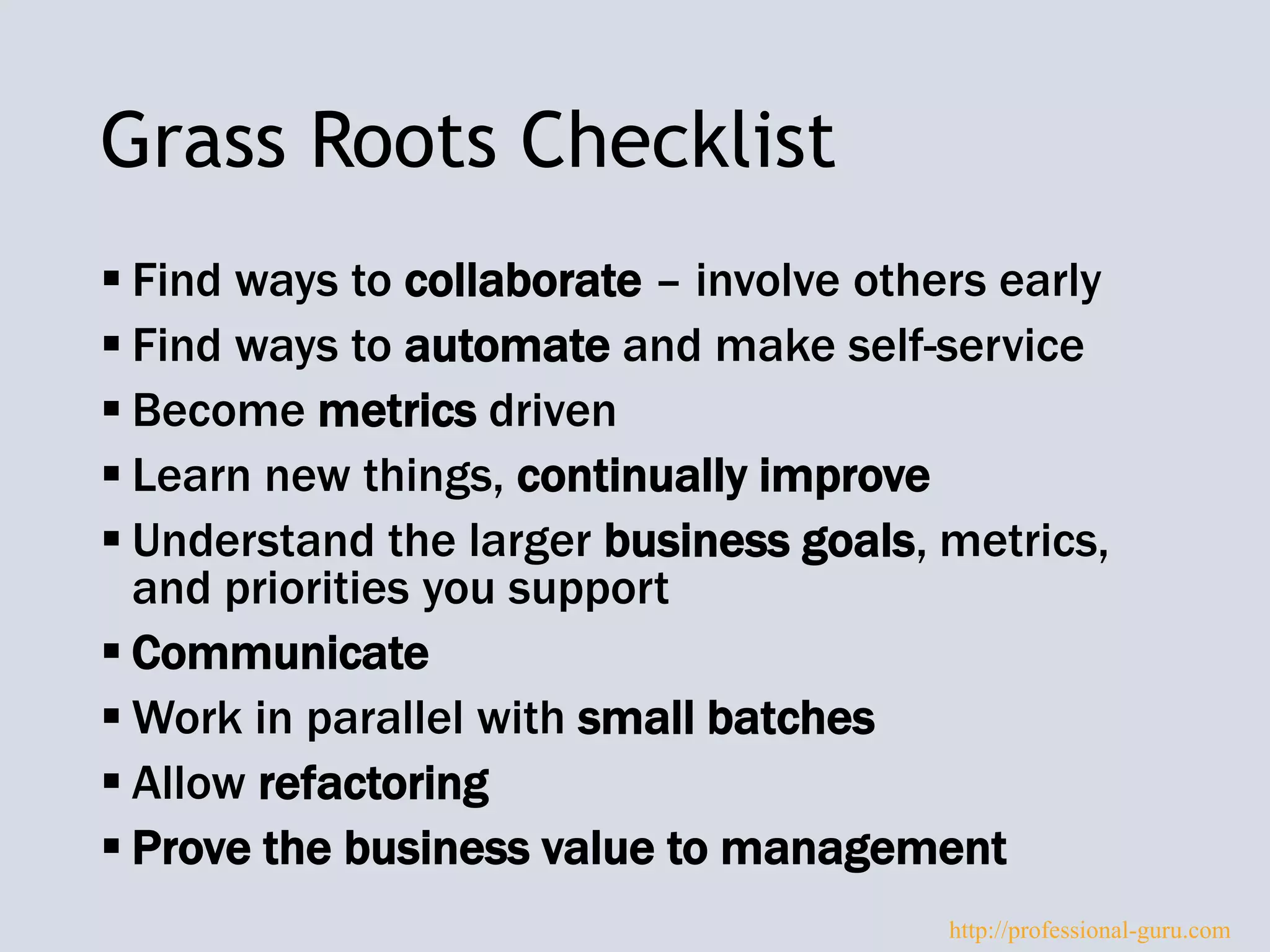 Grass Roots Checklist

▪ Find ways to collaborate – involve others early
▪ Find ways to automate and make self-service
▪ Become metrics driven
▪ Learn new things, continually improve
▪ Understand the larger business goals, metrics, and priorities you support
▪ Communicate
▪ Work in parallel with small batches
▪ Allow refactoring
▪ Prove the business value to management

http://professional-guru.com